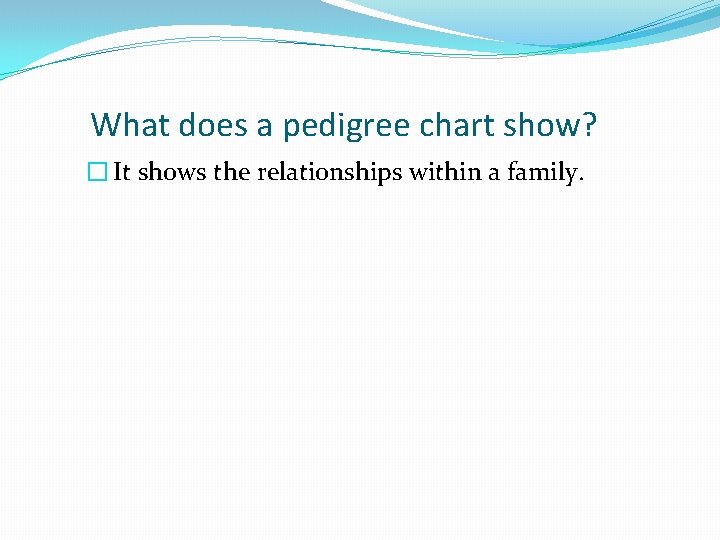 What does a pedigree chart show?

It shows the relationships within a family.